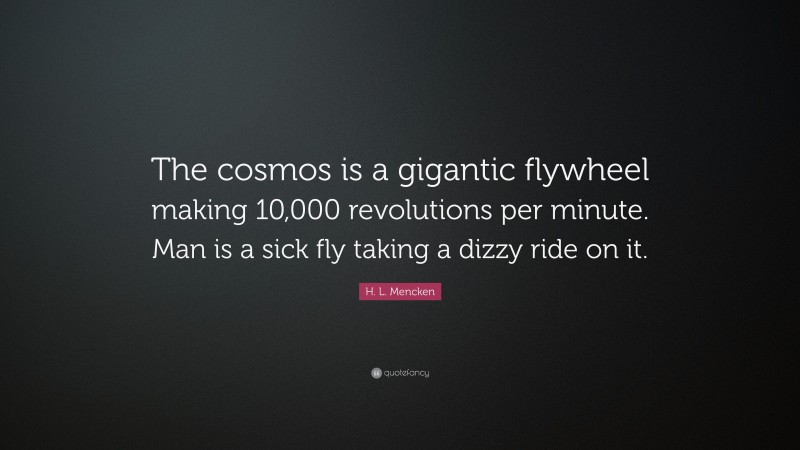 The cosmos is a gigantic flywheel making 10,000 revolutions per minute. Man is a sick fly taking a dizzy ride on it.

H. L. Mencken

quotefancy